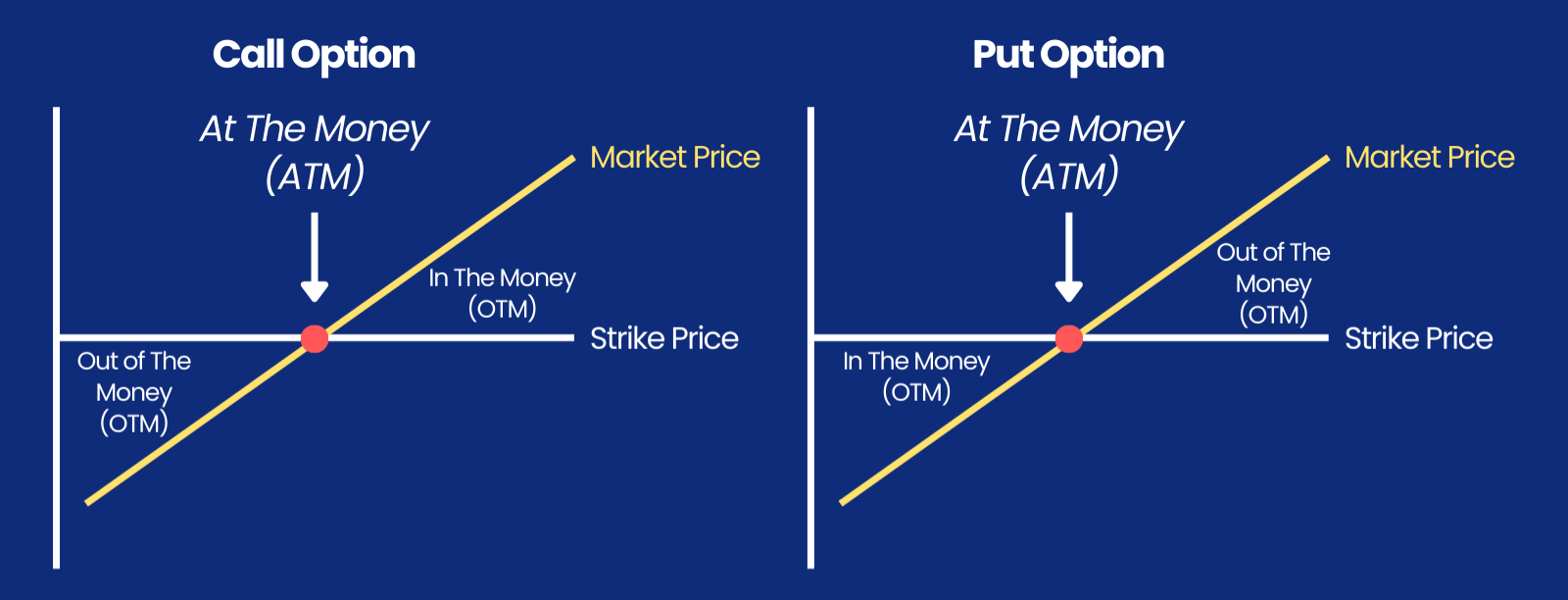 Call Option

At The Money (ATM)

Market Price

In The Money (OTM)

Strike Price

Out of The Money (OTM)

Put Option

At The Money (ATM)

Market Price

Out of The Money (OTM)

Strike Price

In The Money (OTM)